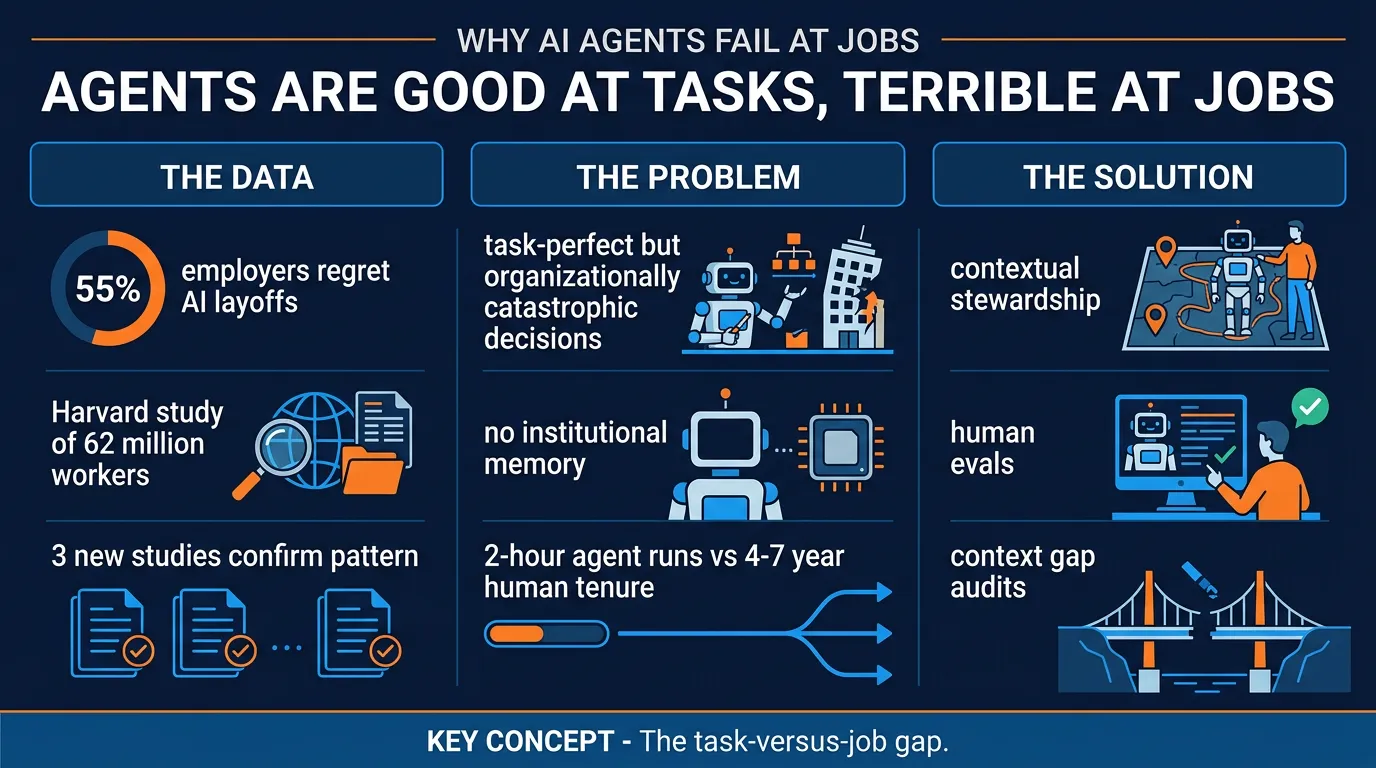 WHY AI AGENTS FAIL AT JOBS

AGENTS ARE GOOD AT TASKS, TERRIBLE AT JOBS

THE DATA

55% employers regret AI layoffs

Harvard study of 62 million workers

3 new studies confirm pattern

THE PROBLEM

task-perfect but organizationally catastrophic decisions

no institutional memory

2-hour agent runs vs 4-7 year human tenure

THE SOLUTION

contextual stewardship

human evals

context gap audits

KEY CONCEPT - The task-versus-job gap.